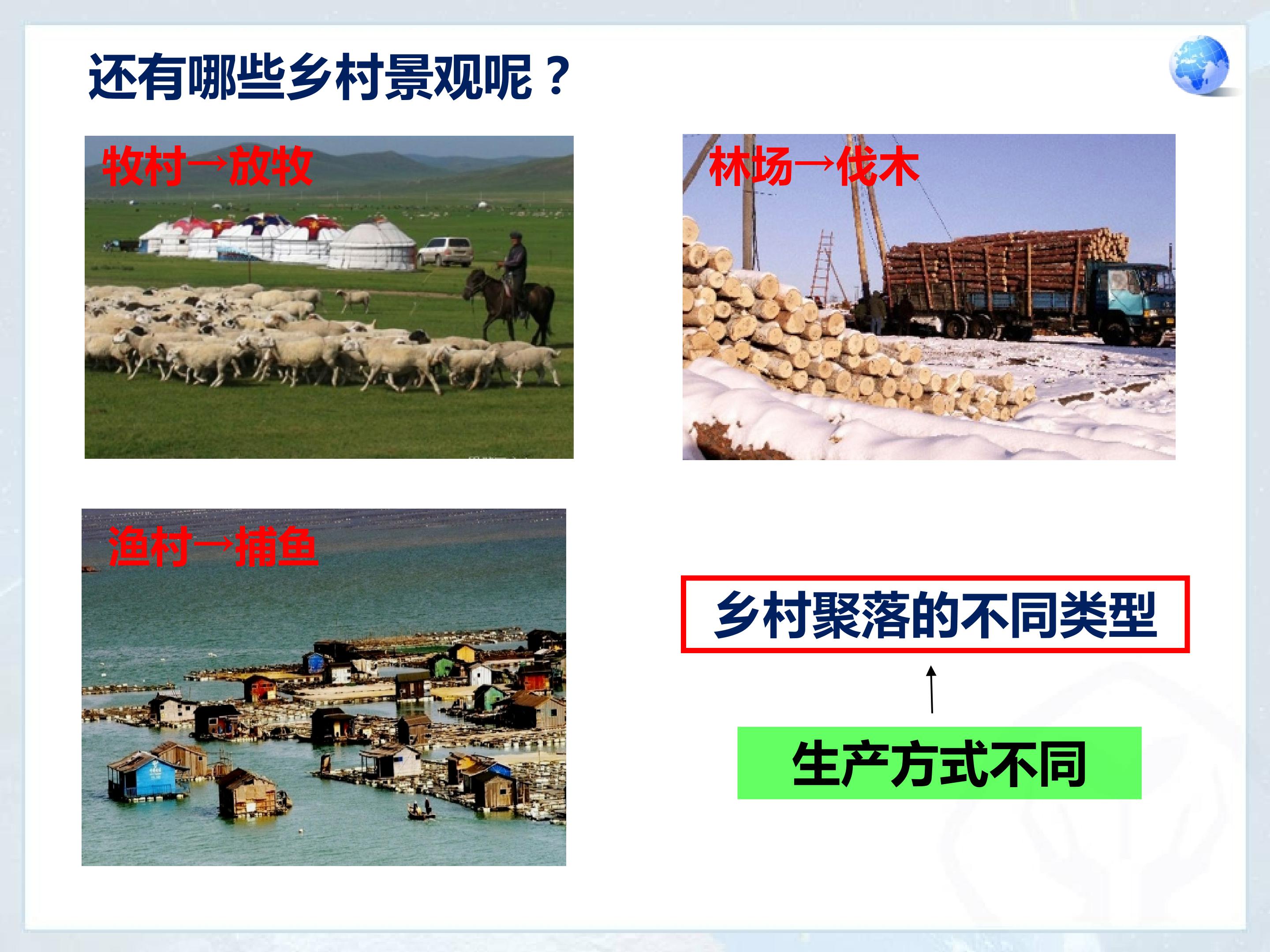 还有哪些乡村景观呢？

牧村→放牧

林场→伐木

渔村→捕鱼

乡村聚落的不同类型

生产方式不同